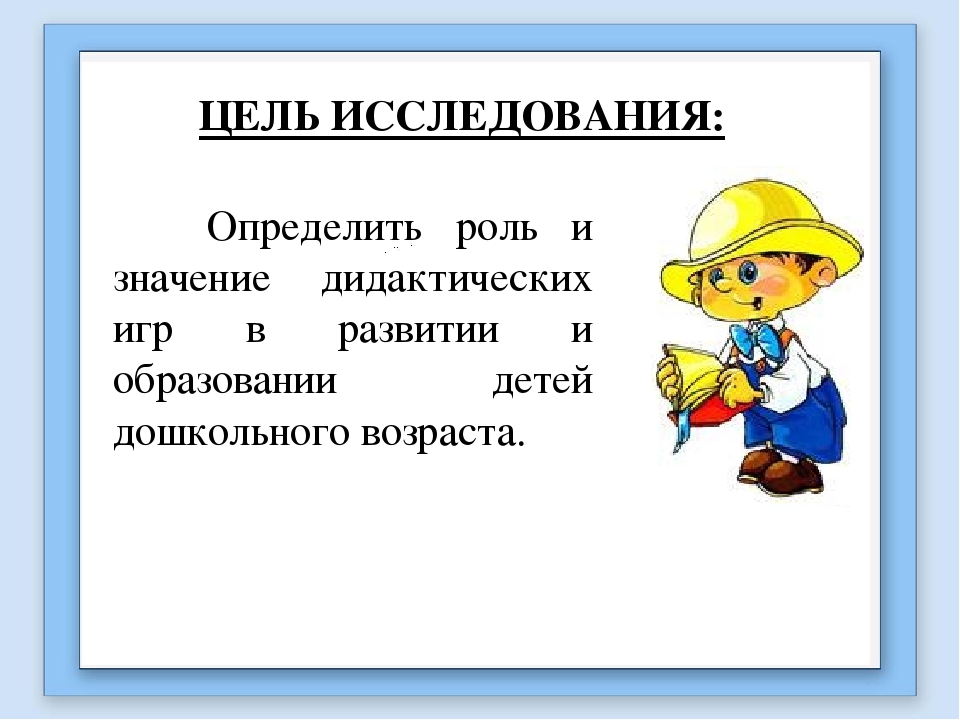 ЦЕЛЬ ИССЛЕДОВАНИЯ:

Определить роль и значение дидактических игр в развитии и образовании детей дошкольного возраста.